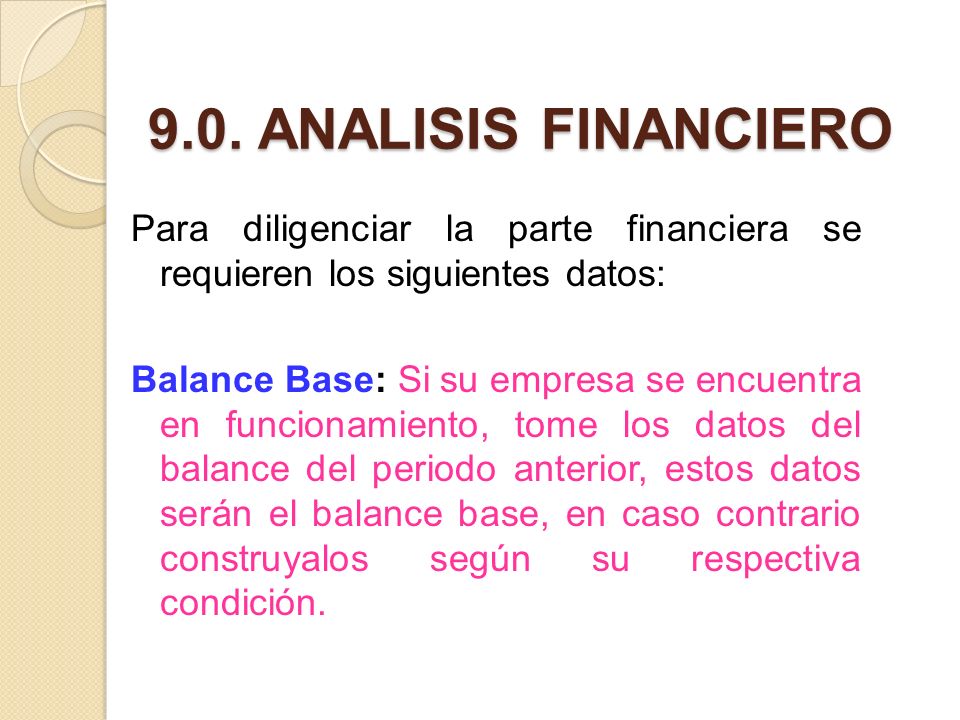 9.0. ANALISIS FINANCIERO

Para diligenciar la parte financiera se requieren los siguientes datos:

Balance Base: Si su empresa se encuentra en funcionamiento, tome los datos del balance del periodo anterior, estos datos serán el balance base, en caso contrario construyalos según su respectiva condición.